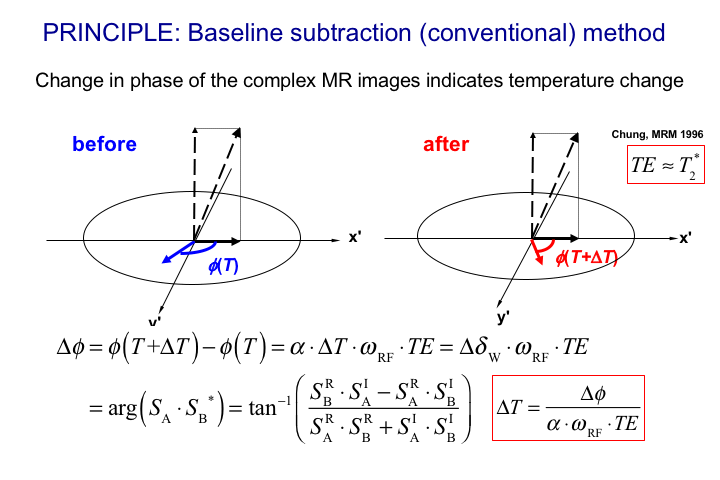 PRINCIPLE: Baseline subtraction (conventional) method

Change in phase of the complex MR images indicates temperature change

before

x'

$\phi(T)$

y'

after

x'

$\phi(T+\Delta T)$

y'

Chung, MRM 1996

$TE \approx T_2^*$

$\Delta\phi = \phi(T+\Delta T) - \phi(T) = \alpha \cdot \Delta T \cdot \omega_{RF} \cdot TE = \Delta\delta_W \cdot \omega_{RF} \cdot TE$

$= \arg(S_A \cdot S_B^*) = \tan^{-1}\left(\frac{S_B^R \cdot S_A^I - S_A^R \cdot S_B^I}{S_A^R \cdot S_B^R + S_A^I \cdot S_B^I}\right)$

$\Delta T = \frac{\Delta\phi}{\alpha \cdot \omega_{RF} \cdot TE}$